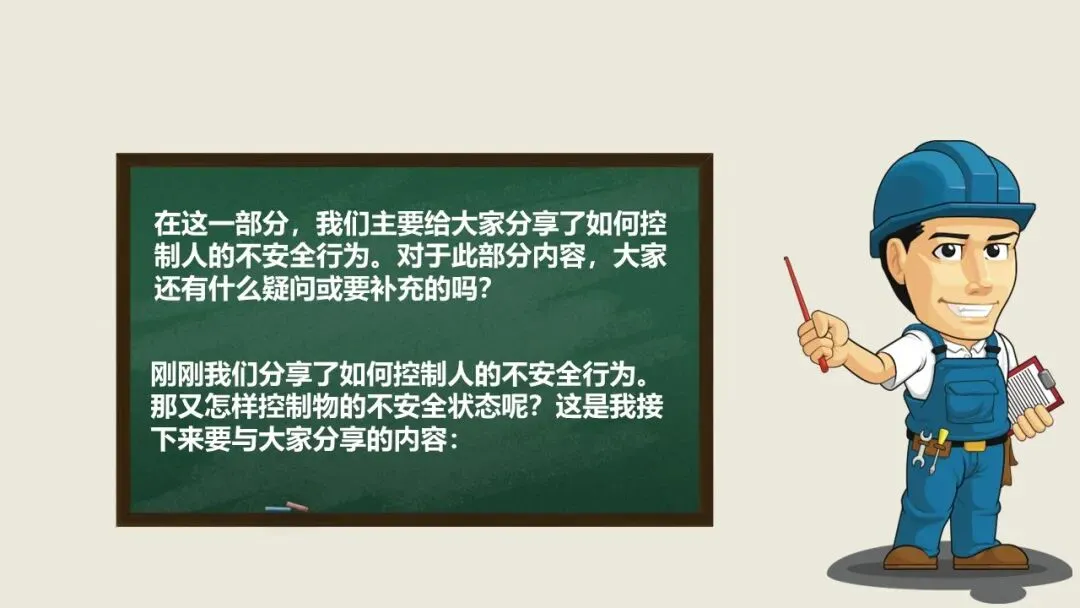 在这一部分，我们主要给大家分享了如何控制人的不安全行为。对于此部分内容，大家还有什么疑问或要补充的吗？

刚刚我们分享了如何控制人的不安全行为。那又怎样控制物的不安全状态呢？这是我接下来要与大家分享的内容：